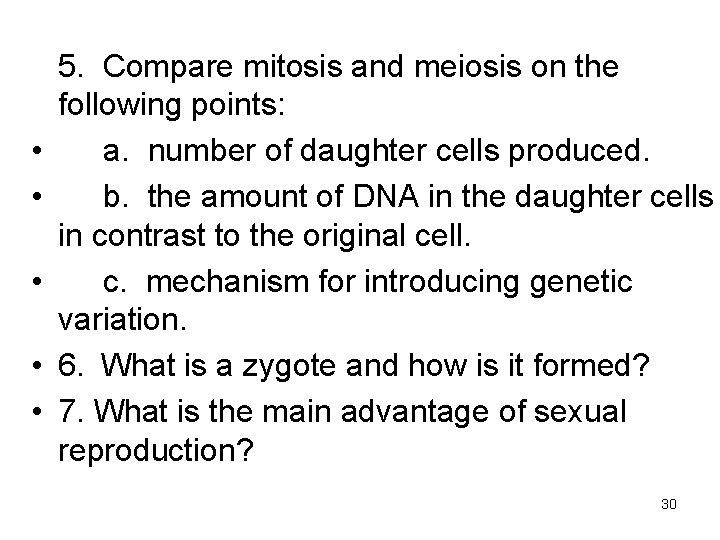 5. Compare mitosis and meiosis on the following points:

• a. number of daughter cells produced.

• b. the amount of DNA in the daughter cells in contrast to the original cell.

• c. mechanism for introducing genetic variation.

• 6. What is a zygote and how is it formed?

• 7. What is the main advantage of sexual reproduction?

30